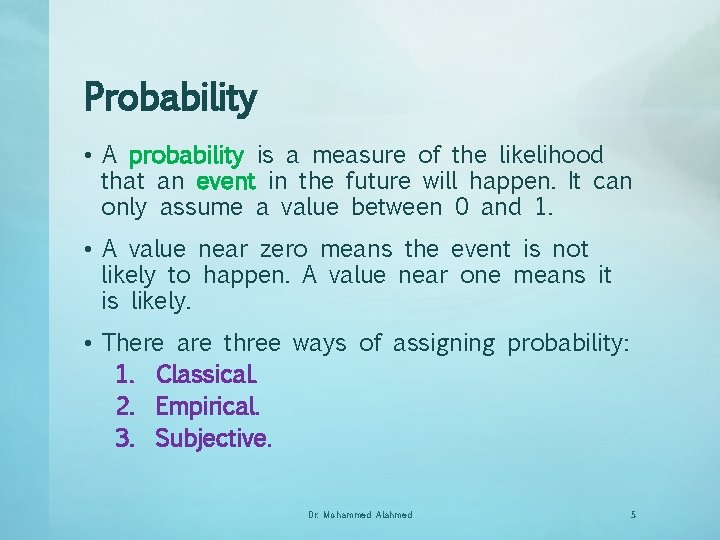 Probability

• A probability is a measure of the likelihood that an event in the future will happen. It can only assume a value between 0 and 1.

• A value near zero means the event is not likely to happen. A value near one means it is likely.

• There are three ways of assigning probability:
1. Classical.
2. Empirical.
3. Subjective.

Dr. Mohammed Alahmed

5